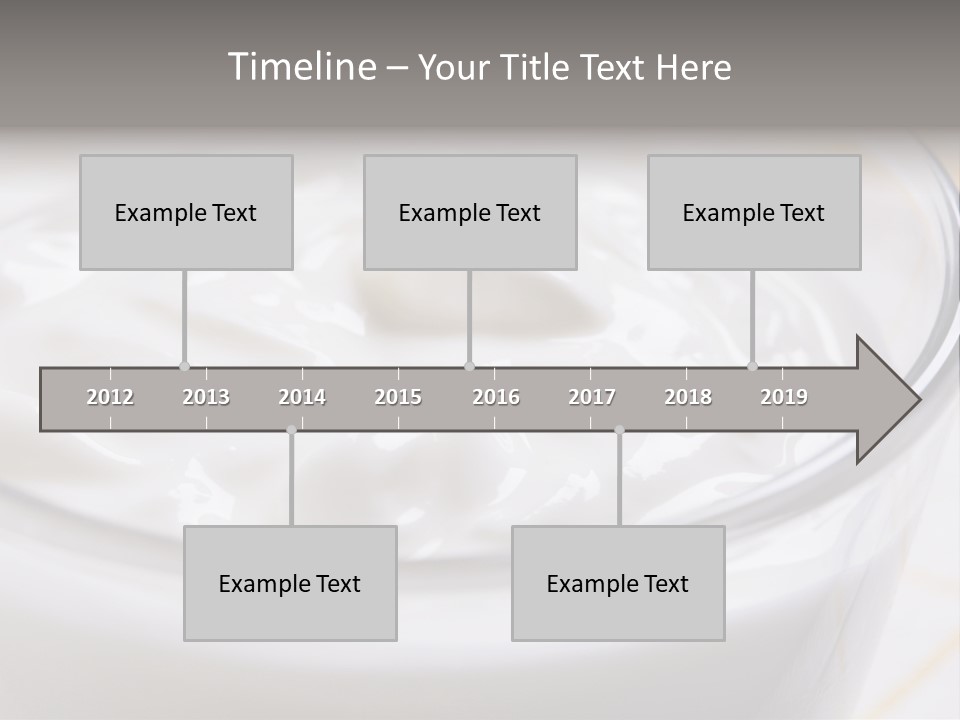 Timeline – Your Title Text Here

Example Text

Example Text

Example Text

2012 2013 2014 2015 2016 2017 2018 2019

Example Text

Example Text